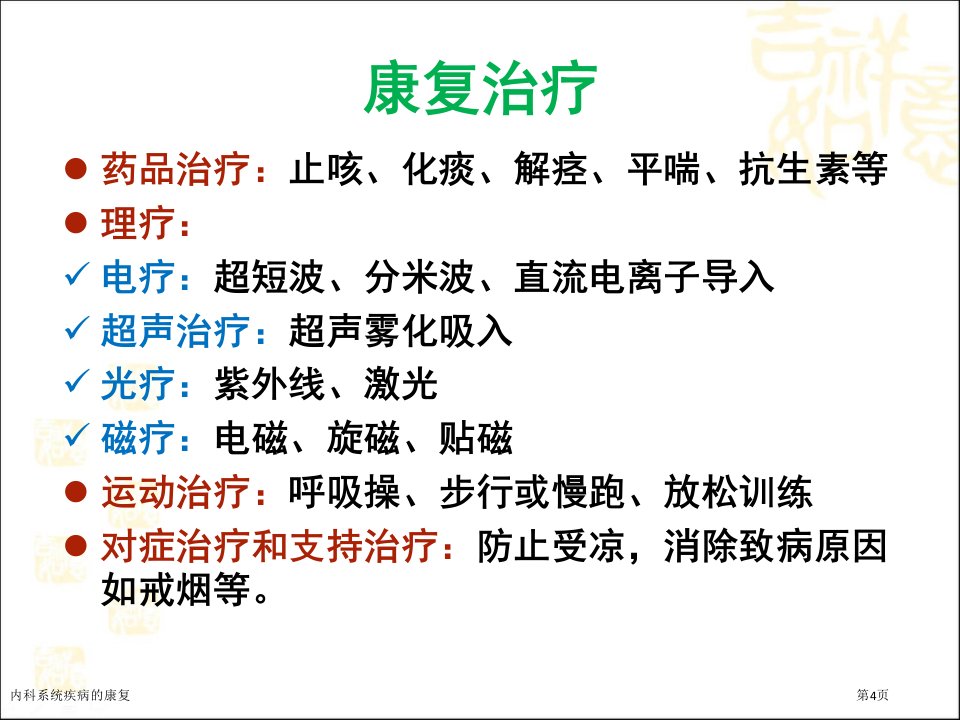 康复治疗

● 药品治疗：止咳、化痰、解痉、平喘、抗生素等
● 理疗：
✓ 电疗：超短波、分米波、直流电离子导入
✓ 超声治疗：超声雾化吸入
✓ 光疗：紫外线、激光
✓ 磁疗：电磁、旋磁、贴磁
● 运动治疗：呼吸操、步行或慢跑、放松训练
● 对症治疗和支持治疗：防止受凉，消除致病原因如戒烟等。

内科系统疾病的康复

第4页